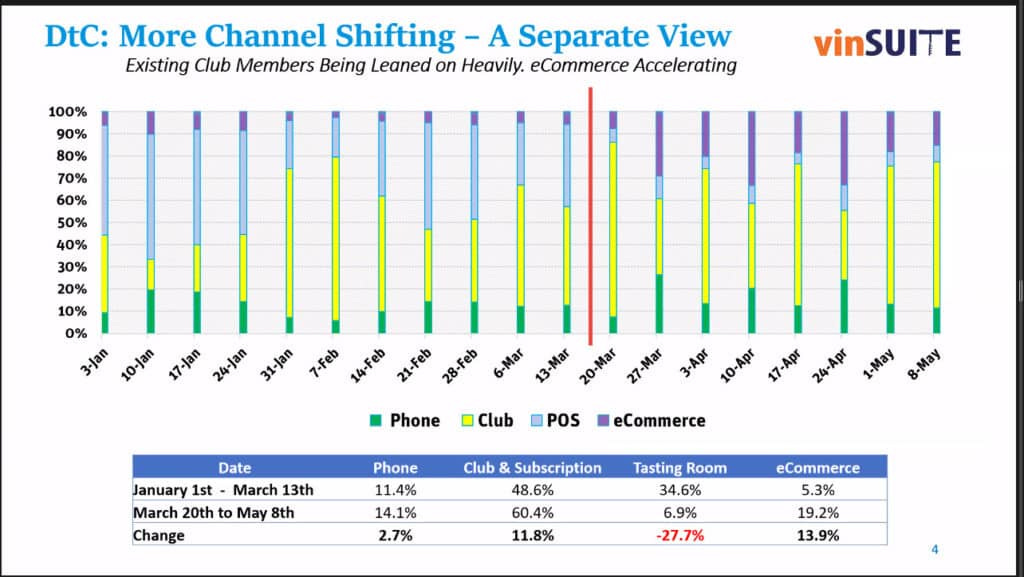 DtC: More Channel Shifting – A Separate View

vinSUITE

Existing Club Members Being Leaned on Heavily. eCommerce Accelerating

100%
90%
80%
70%
60%
50%
40%
30%
20%
10%
0%

3-Jan 10-Jan 17-Jan 24-Jan 31-Jan 7-Feb 14-Feb 21-Feb 28-Feb 6-Mar 13-Mar 20-Mar 27-Mar 3-Apr 10-Apr 17-Apr 24-Apr 1-May 8-May

Phone Club POS eCommerce

| Date | Phone | Club & Subscription | Tasting Room | eCommerce |
|---|---|---|---|---|
| January 1st - March 13th | 11.4% | 48.6% | 34.6% | 5.3% |
| March 20th to May 8th | 14.1% | 60.4% | 6.9% | 19.2% |
| Change | 2.7% | 11.8% | -27.7% | 13.9% |

4